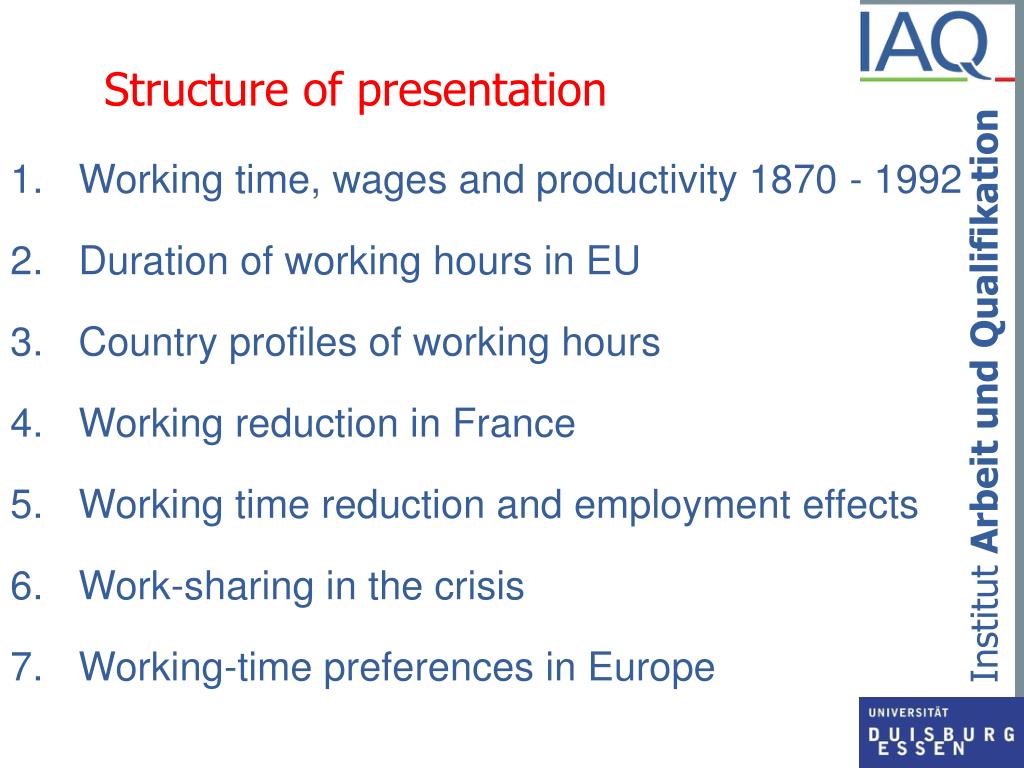 IAQ

Structure of presentation

1. Working time, wages and productivity 1870 - 1992

2. Duration of working hours in EU

3. Country profiles of working hours

4. Working reduction in France

5. Working time reduction and employment effects

6. Work-sharing in the crisis

7. Working-time preferences in Europe

Institut Arbeit und Qualifikation

UNIVERSITÄT DUISBURG ESSEN